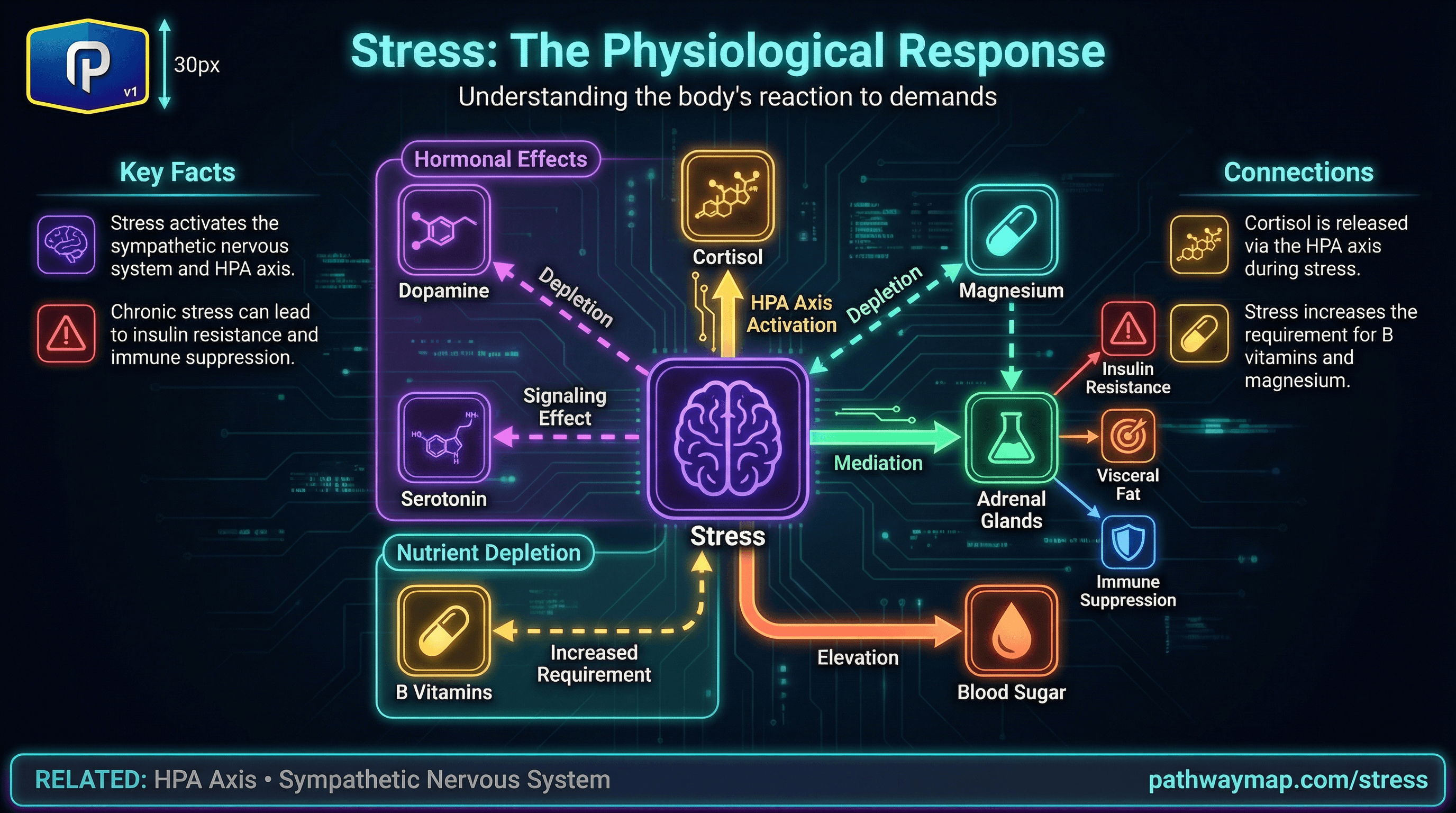 P v1

30px

Stress: The Physiological Response

Understanding the body's reaction to demands

Key Facts

Stress activates the sympathetic nervous system and HPA axis.

Chronic stress can lead to insulin resistance and immune suppression.

Hormonal Effects

Dopamine

Depletion

Signaling Effect

Serotonin

Cortisol

HPA Axis Activation

Depletion

Magnesium

Stress

Mediation

Adrenal Glands

Insulin Resistance

Visceral Fat

Immune Suppression

Nutrient Depletion

B Vitamins

Increased Requirement

Elevation

Blood Sugar

Connections

Cortisol is released via the HPA axis during stress.

Stress increases the requirement for B vitamins and magnesium.

RELATED: HPA Axis • Sympathetic Nervous System

pathwaymap.com/stress